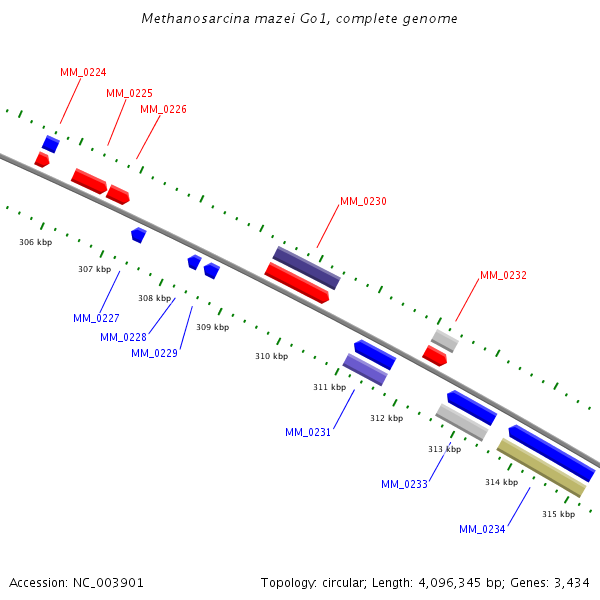 Methanosarcina mazei Go1, complete genome

MM_0224
MM_0225
MM_0226
MM_0230
MM_0232

306 kbp
307 kbp
308 kbp
309 kbp
310 kbp
311 kbp
312 kbp
313 kbp
314 kbp
315 kbp

MM_0227
MM_0228
MM_0229
MM_0231
MM_0233
MM_0234

Accession: NC_003901

Topology: circular; Length: 4,096,345 bp; Genes: 3,434